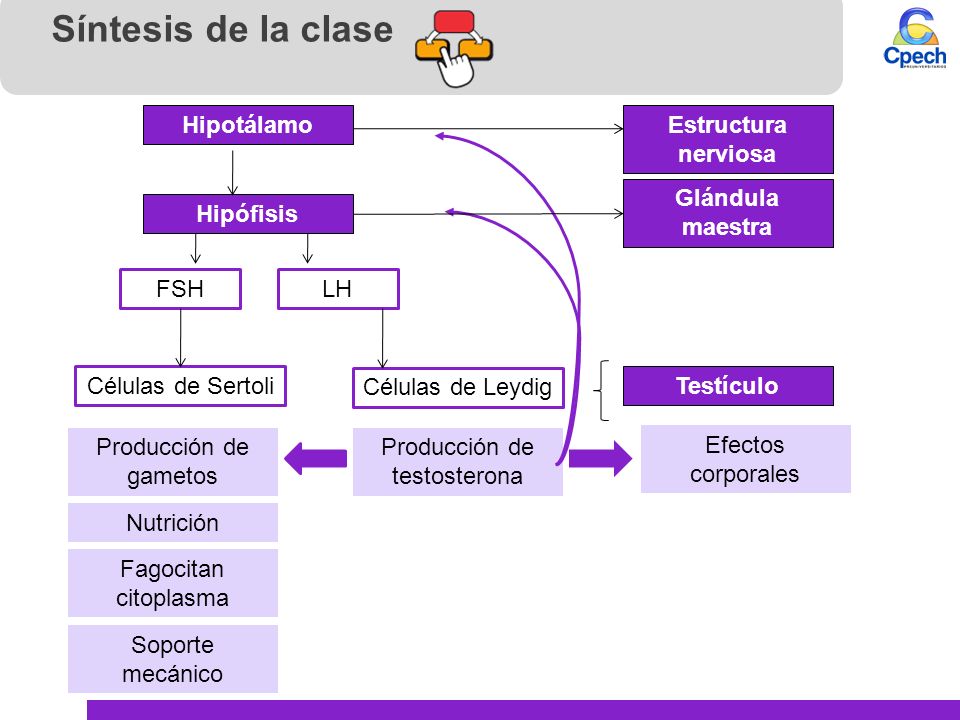 Síntesis de la clase

Cpech
PREUNIVERSITARIOS

Hipotálamo

Estructura nerviosa

Hipófisis

Glándula maestra

FSH

LH

Células de Sertoli

Células de Leydig

Testículo

Producción de gametos

Producción de testosterona

Efectos corporales

Nutrición

Fagocitan citoplasma

Soporte mecánico